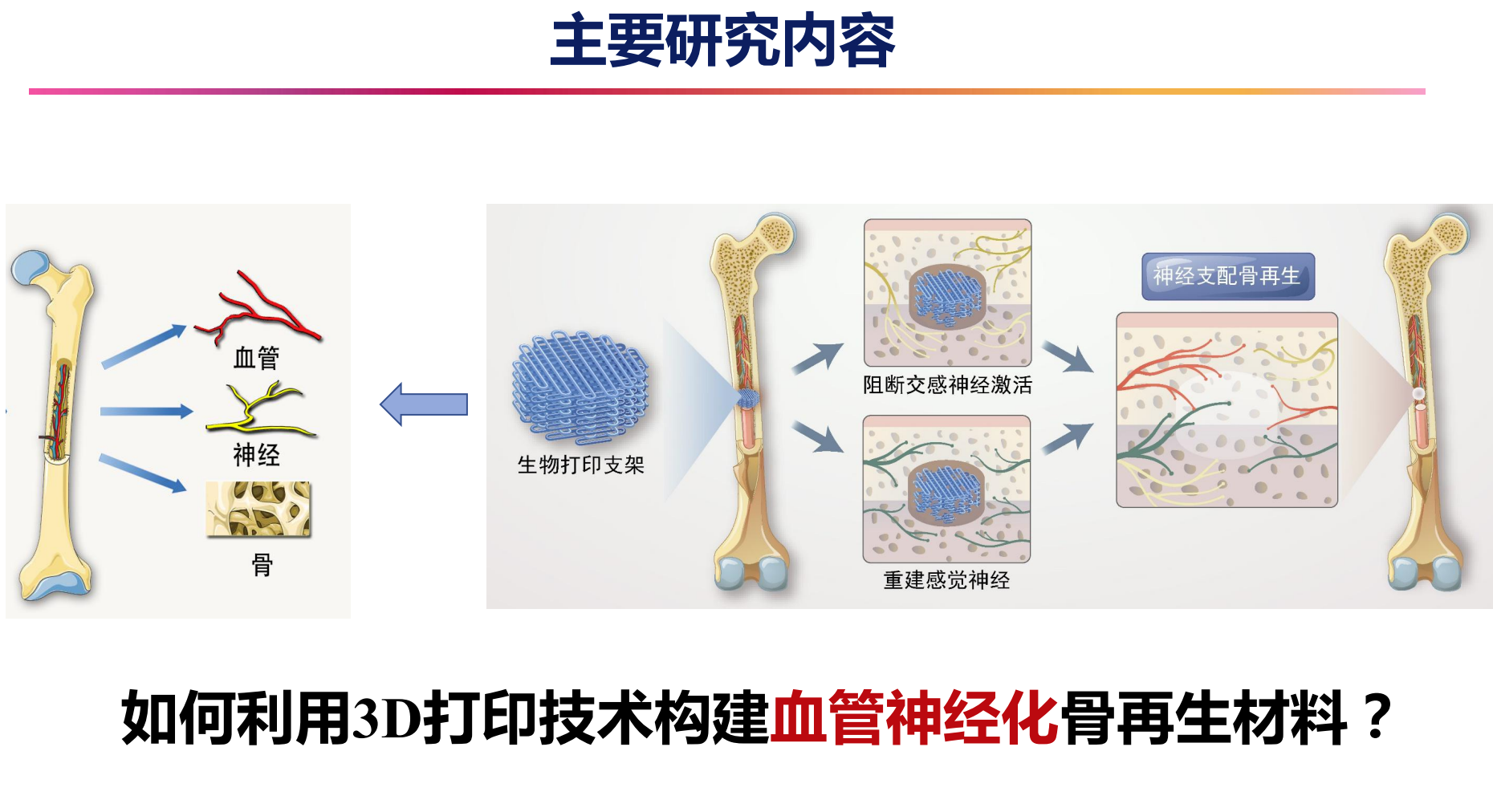 主要研究内容

血管
神经
骨

生物打印支架
阻断交感神经激活
重建感觉神经
神经支配骨再生

如何利用3D打印技术构建血管神经化骨再生材料？